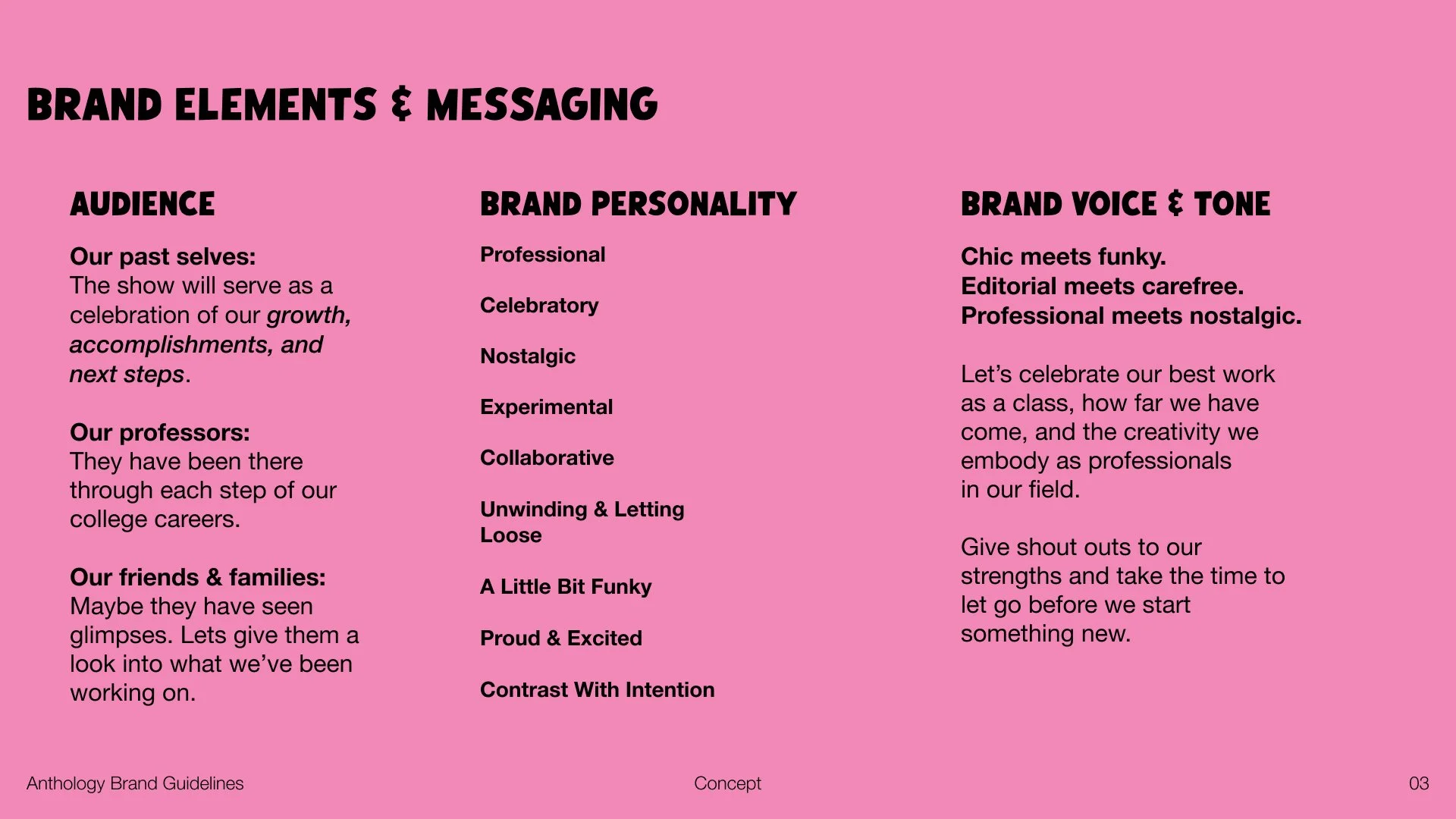 BRAND ELEMENTS & MESSAGING

AUDIENCE

Our past selves:
The show will serve as a celebration of our growth, accomplishments, and next steps.

Our professors:
They have been there through each step of our college careers.

Our friends & families:
Maybe they have seen glimpses. Lets give them a look into what we've been working on.

BRAND PERSONALITY

Professional

Celebratory

Nostalgic

Experimental

Collaborative

Unwinding & Letting Loose

A Little Bit Funky

Proud & Excited

Contrast With Intention

BRAND VOICE & TONE

Chic meets funky.
Editorial meets carefree.
Professional meets nostalgic.

Let's celebrate our best work as a class, how far we have come, and the creativity we embody as professionals in our field.

Give shout outs to our strengths and take the time to let go before we start something new.

Anthology Brand Guidelines

Concept

03